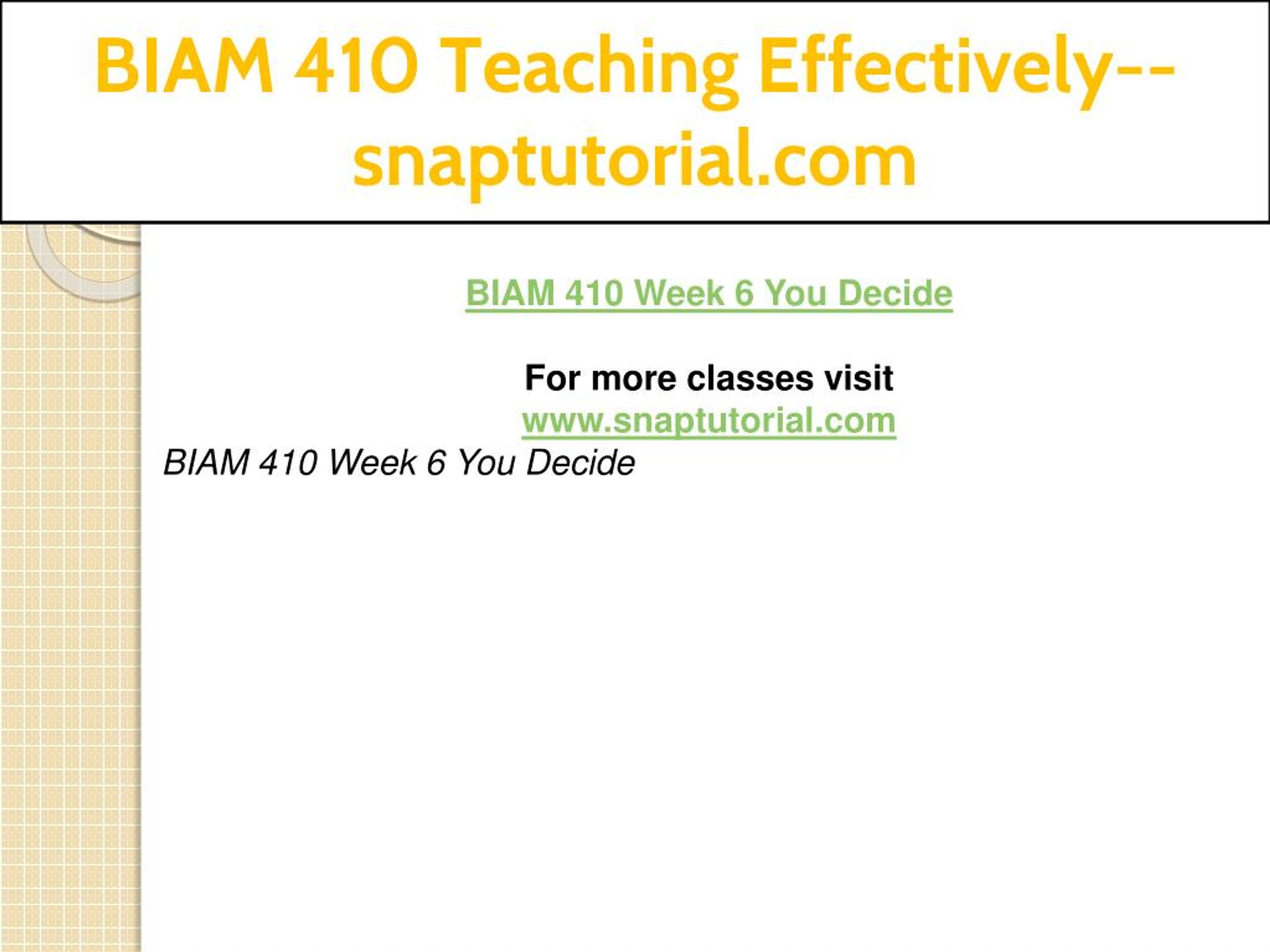 BIAM 410 Teaching Effectively--snaptutorial.com

BIAM 410 Week 6 You Decide

For more classes visit
www.snaptutorial.com

BIAM 410 Week 6 You Decide